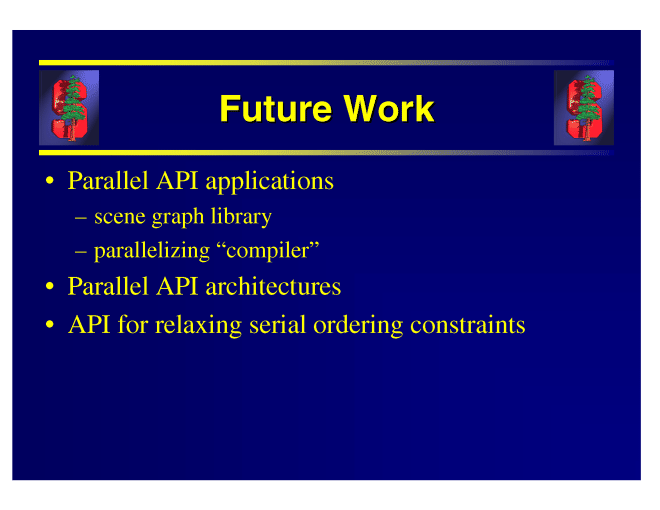 Future Work

• Parallel API applications
– scene graph library
– parallelizing “compiler”
• Parallel API architectures
• API for relaxing serial ordering constraints